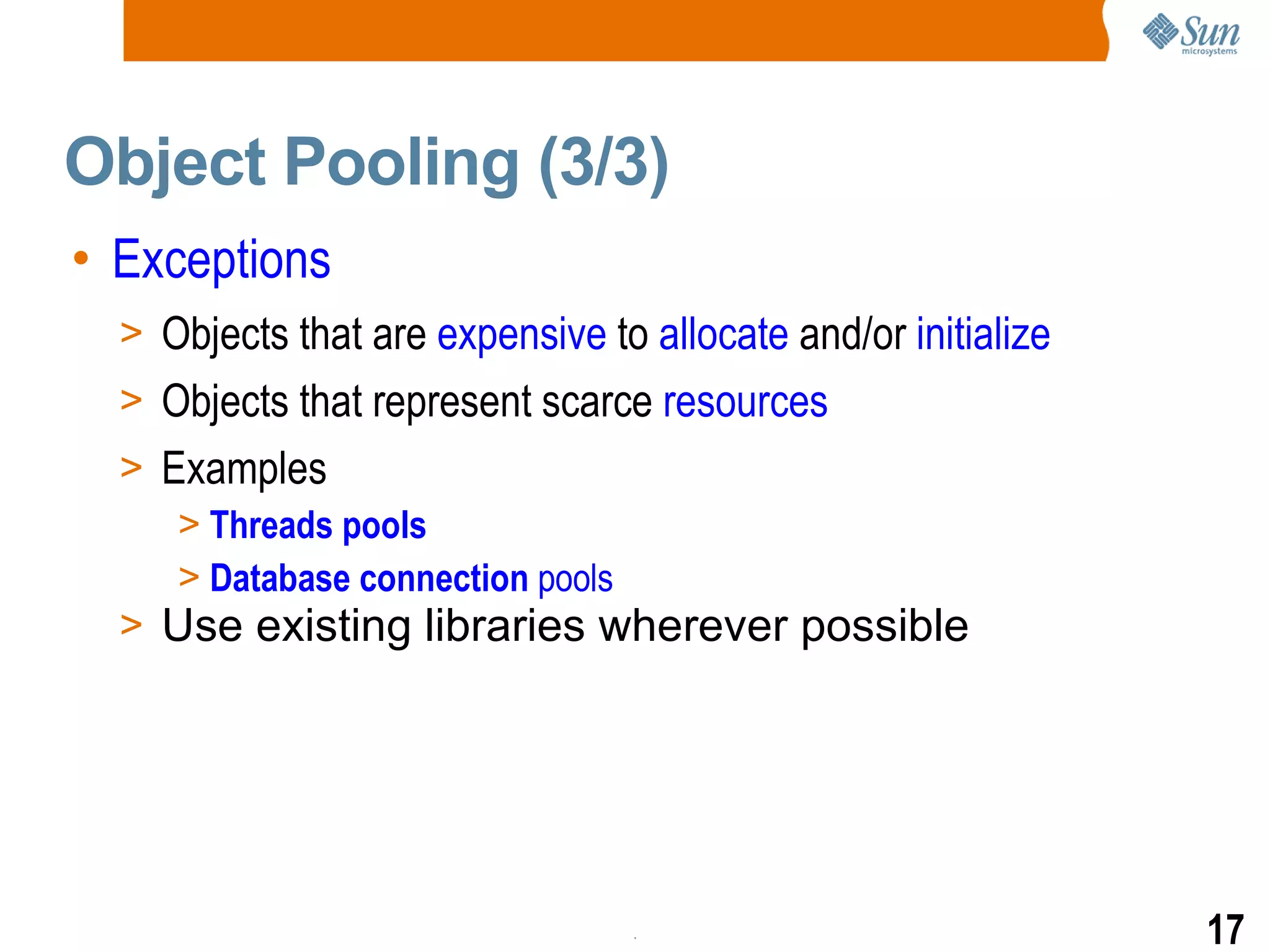 Sun microsystems

Object Pooling (3/3)

• Exceptions

> Objects that are expensive to allocate and/or initialize

> Objects that represent scarce resources

> Examples

> Threads pools

> Database connection pools

> Use existing libraries wherever possible

17